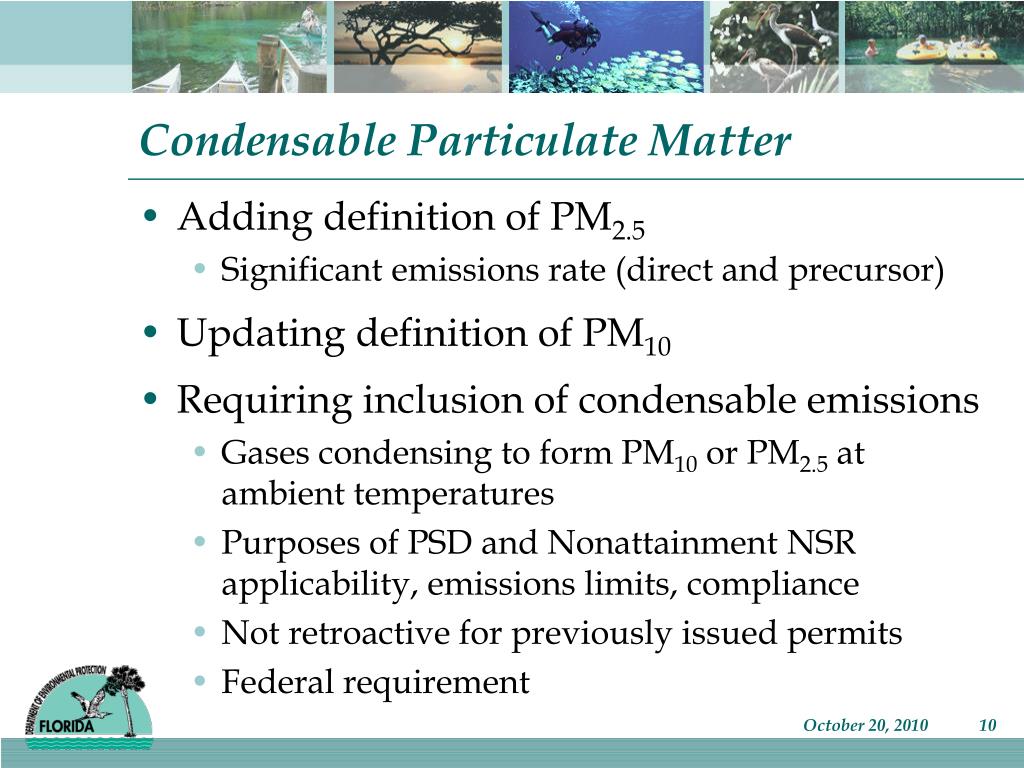 Condensable Particulate Matter

• Adding definition of $PM_{2.5}$
  • Significant emissions rate (direct and precursor)
• Updating definition of $PM_{10}$
• Requiring inclusion of condensable emissions
  • Gases condensing to form $PM_{10}$ or $PM_{2.5}$ at ambient temperatures
  • Purposes of PSD and Nonattainment NSR applicability, emissions limits, compliance
  • Not retroactive for previously issued permits
  • Federal requirement

DEPARTMENT OF ENVIRONMENTAL PROTECTION
FLORIDA

October 20, 2010 10